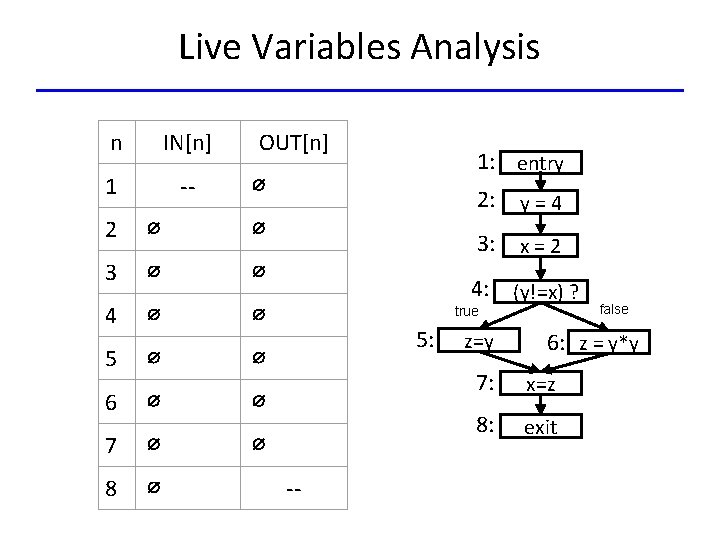 Live Variables Analysis

| n | IN[n] | OUT[n] |
|---|---|---|
| 1 | -- | ∅ |
| 2 | ∅ | ∅ |
| 3 | ∅ | ∅ |
| 4 | ∅ | ∅ |
| 5 | ∅ | ∅ |
| 6 | ∅ | ∅ |
| 7 | ∅ | ∅ |
| 8 | ∅ | -- |

1: entry
2: y = 4
3: x = 2
4: (y!=x) ?
true
false
5: z=y
6: z = y*y
7: x=z
8: exit